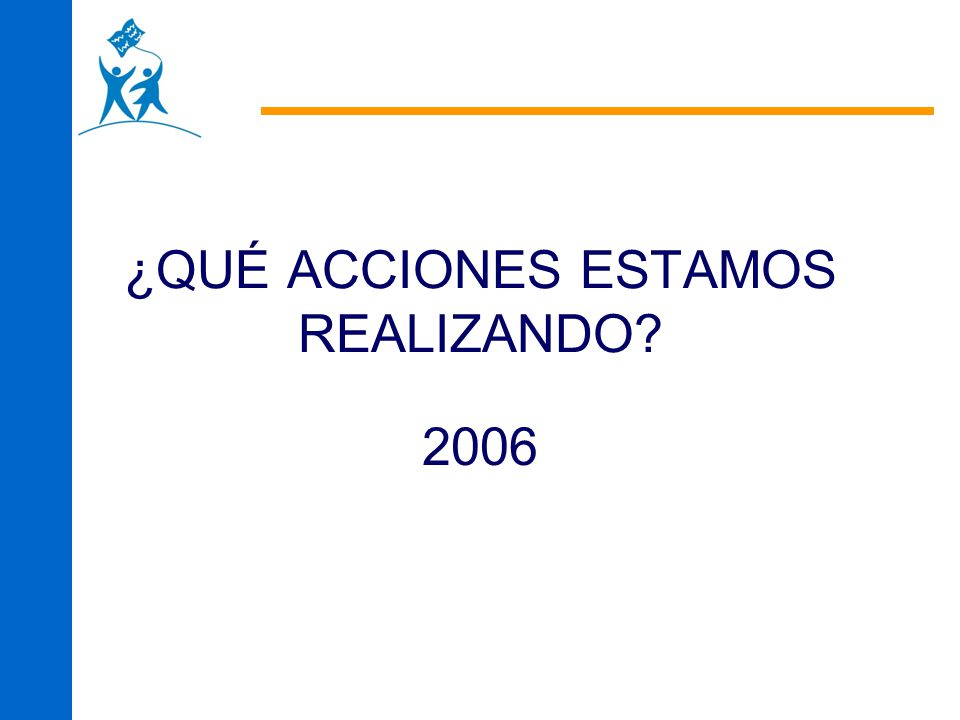 ¿QUÉ ACCIONES ESTAMOS REALIZANDO?

2006